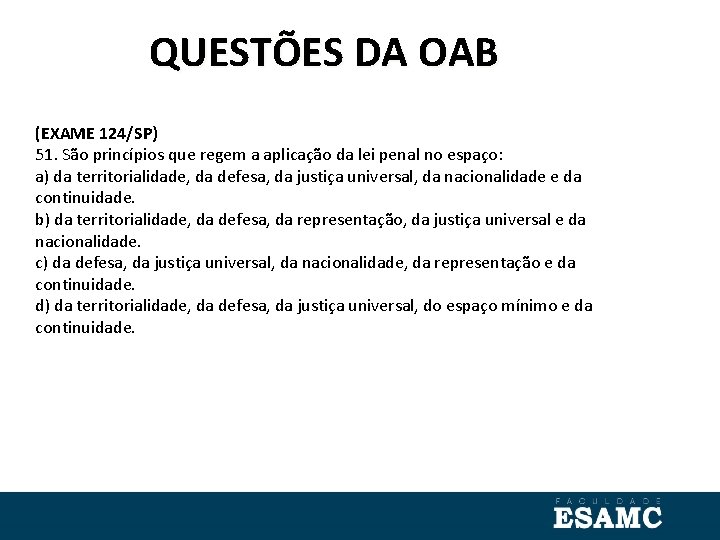 QUESTÕES DA OAB

(EXAME 124/SP)
51. São princípios que regem a aplicação da lei penal no espaço:
a) da territorialidade, da defesa, da justiça universal, da nacionalidade e da continuidade.
b) da territorialidade, da defesa, da representação, da justiça universal e da nacionalidade.
c) da defesa, da justiça universal, da nacionalidade, da representação e da continuidade.
d) da territorialidade, da defesa, da justiça universal, do espaço mínimo e da continuidade.

FACULDADE
ESAMC